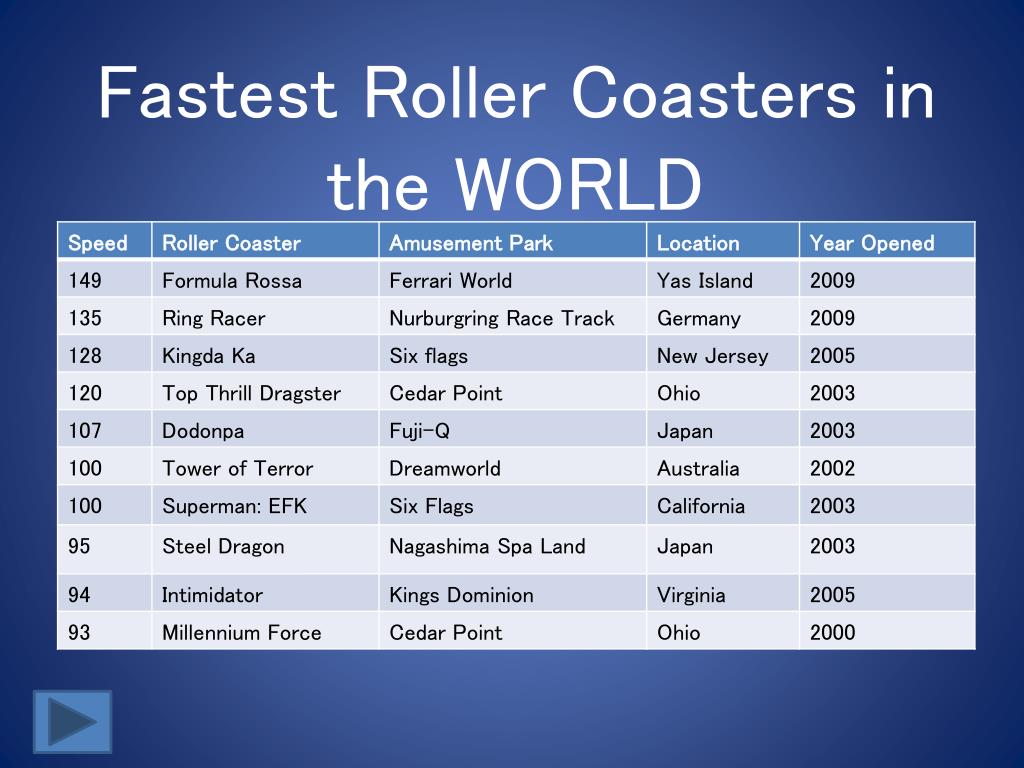 Fastest Roller Coasters in the WORLD

| Speed | Roller Coaster | Amusement Park | Location | Year Opened |
|---|---|---|---|---|
| 149 | Formula Rossa | Ferrari World | Yas Island | 2009 |
| 135 | Ring Racer | Nurburgring Race Track | Germany | 2009 |
| 128 | Kingda Ka | Six flags | New Jersey | 2005 |
| 120 | Top Thrill Dragster | Cedar Point | Ohio | 2003 |
| 107 | Dodonpa | Fuji-Q | Japan | 2003 |
| 100 | Tower of Terror | Dreamworld | Australia | 2002 |
| 100 | Superman: EFK | Six Flags | California | 2003 |
| 95 | Steel Dragon | Nagashima Spa Land | Japan | 2003 |
| 94 | Intimidator | Kings Dominion | Virginia | 2005 |
| 93 | Millennium Force | Cedar Point | Ohio | 2000 |